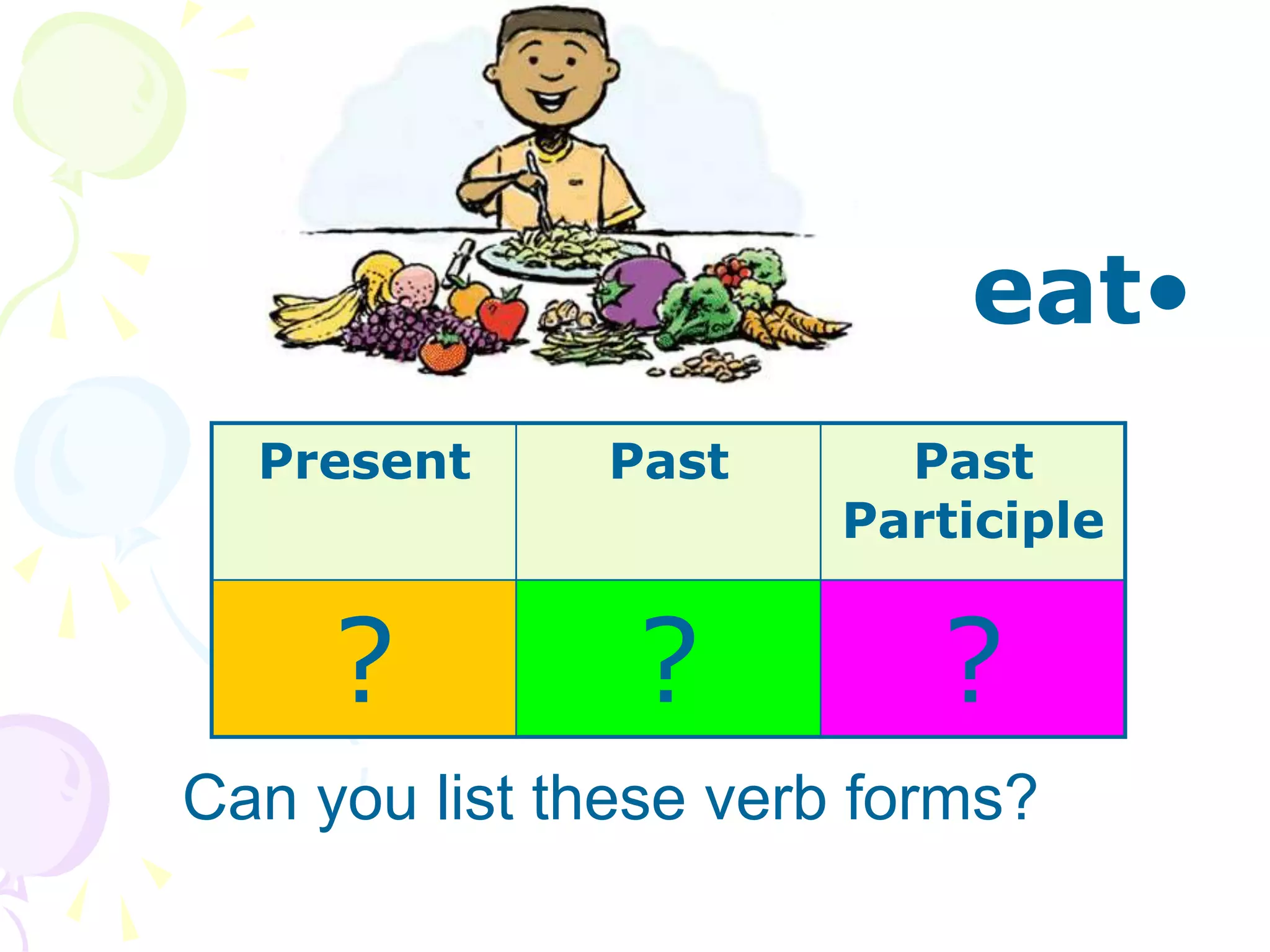 eat•

| Present | Past | Past Participle |
|---|---|---|
| ? | ? | ? |

Can you list these verb forms?